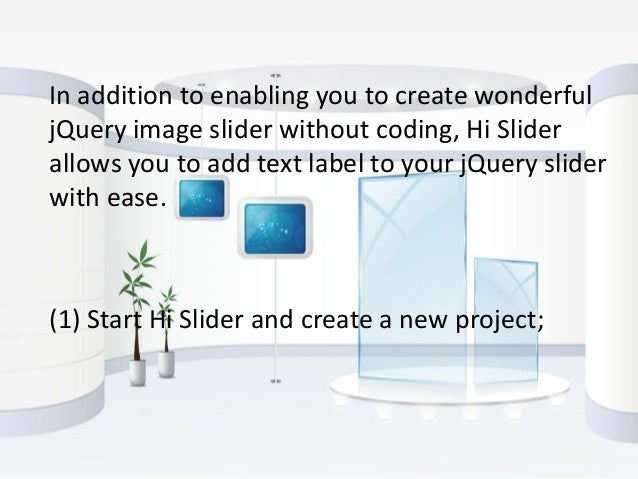 In addition to enabling you to create wonderful jQuery image slider without coding, Hi Slider allows you to add text label to your jQuery slider with ease.

(1) Start Hi Slider and create a new project;